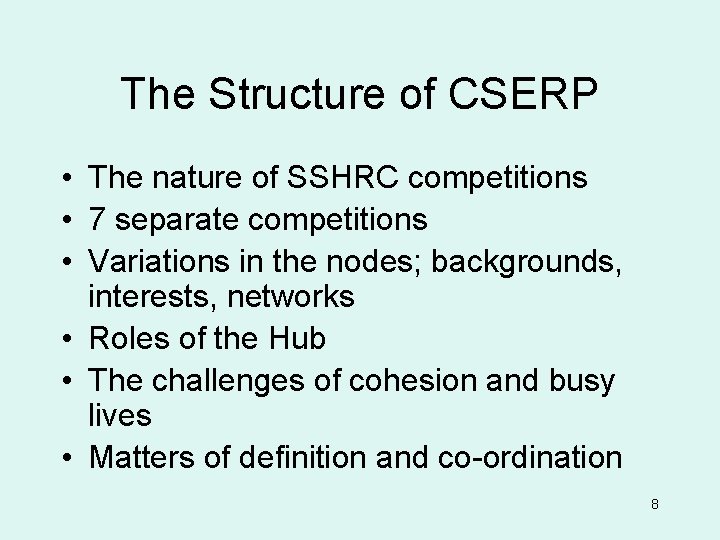 The Structure of CSERP

• The nature of SSHRC competitions
• 7 separate competitions
• Variations in the nodes; backgrounds, interests, networks
• Roles of the Hub
• The challenges of cohesion and busy lives
• Matters of definition and co-ordination

8